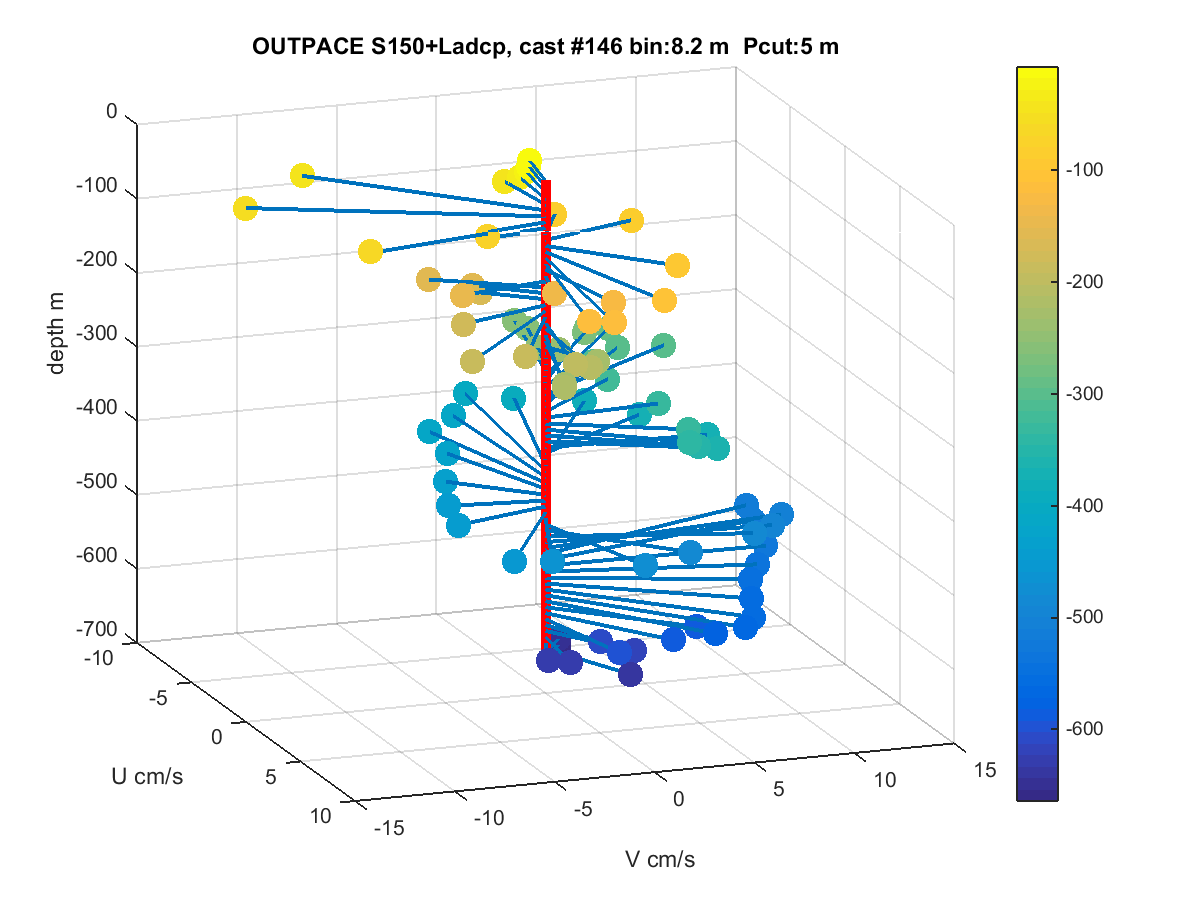 OUTPACE S150+Ladcp, cast #146 bin:8.2 m Pcut:5 m

0
-100
-200
-300
-400
-500
-600
-700
depth m

-10
-5
0
5
10
U cm/s

-15
-10
-5
0
5
10
15
V cm/s

-100
-200
-300
-400
-500
-600